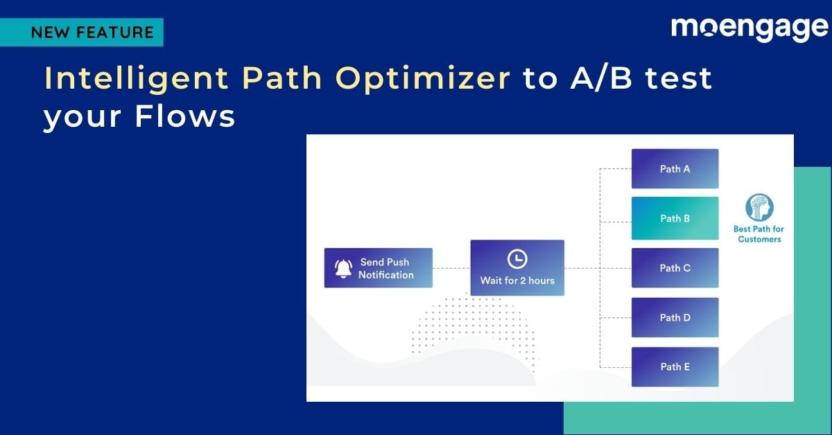 NEW FEATURE

moengage

Intelligent Path Optimizer to A/B test your Flows

Send Push Notification

Wait for 2 hours

Path A

Path B

Path C

Path D

Path E

Best Path for Customers